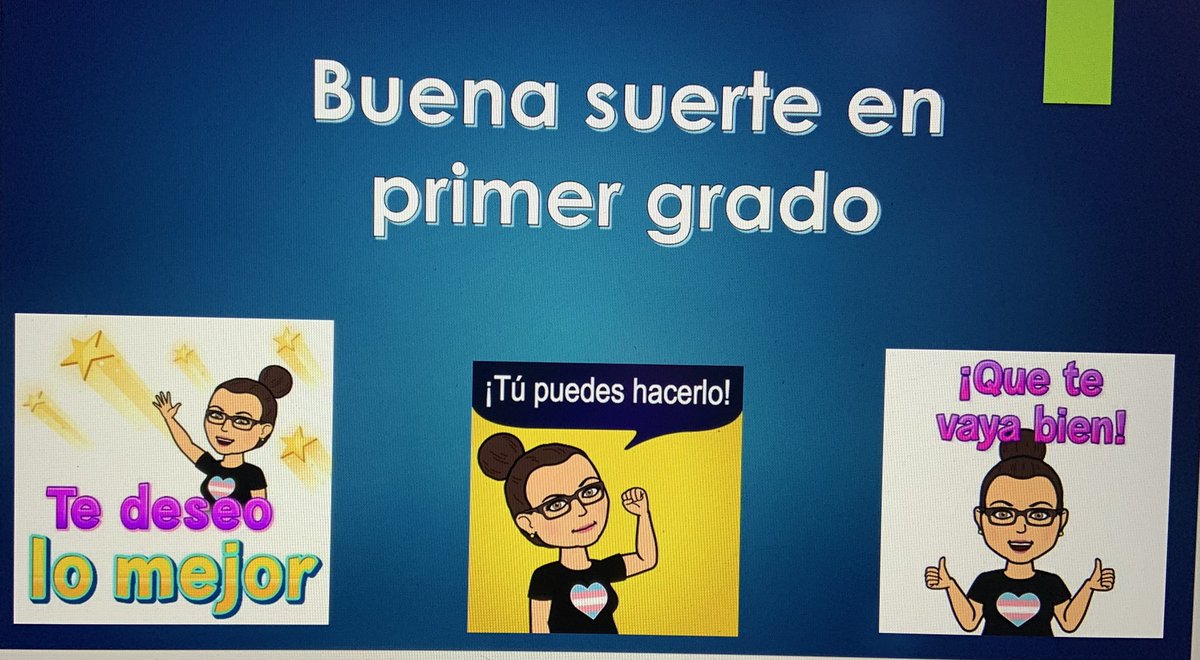 Buena suerte en primer grado

Te deseo lo mejor

¡Tú puedes hacerlo!

¡Que te vaya bien!